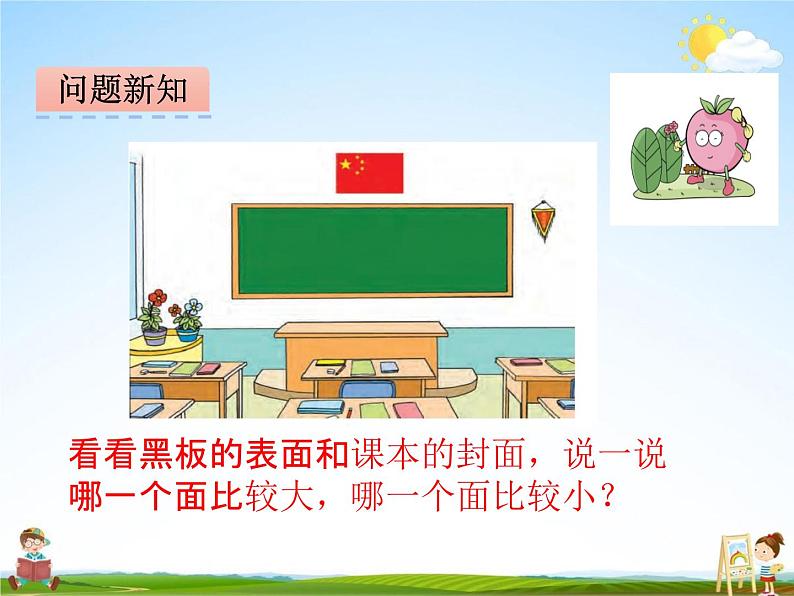 问题新知

看看黑板的表面和课本的封面，说一说哪一个面比较大，哪一个面比较小？